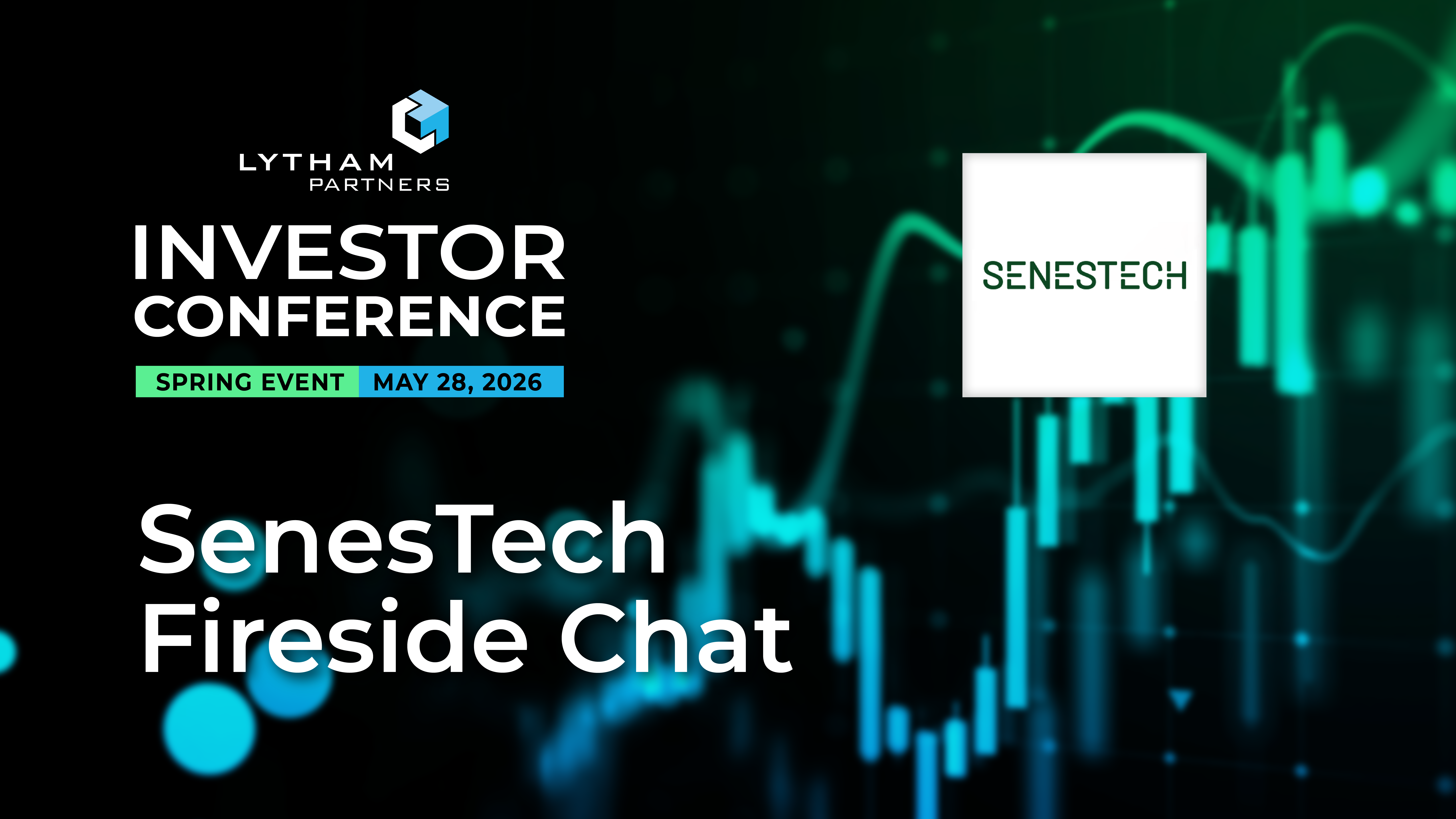 LYTHAM PARTNERS

INVESTOR CONFERENCE

SPRING EVENT MAY 28, 2026

SENESTECH

SenesTech Fireside Chat